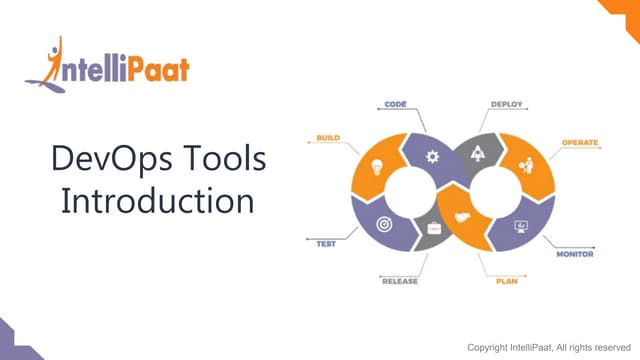 IntelliPaat

DevOps Tools Introduction

CODE
DEPLOY
BUILD
OPERATE
TEST
MONITOR
RELEASE
PLAN

Copyright IntelliPaat, All rights reserved